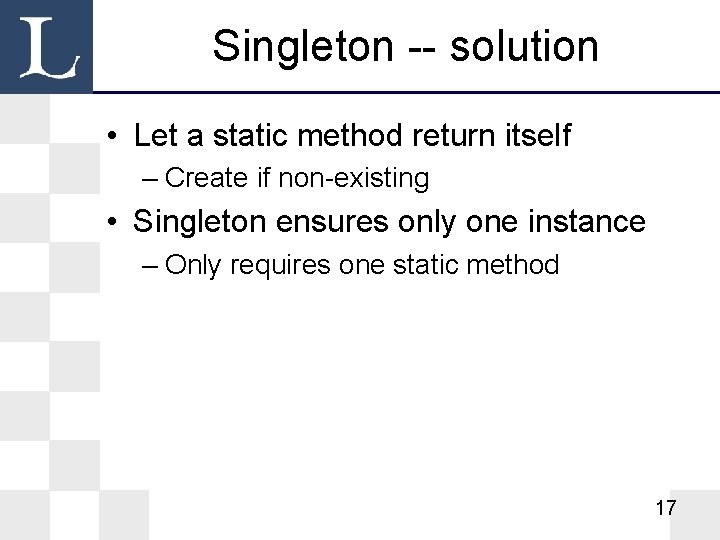 L

Singleton -- solution

• Let a static method return itself
– Create if non-existing
• Singleton ensures only one instance
– Only requires one static method

17